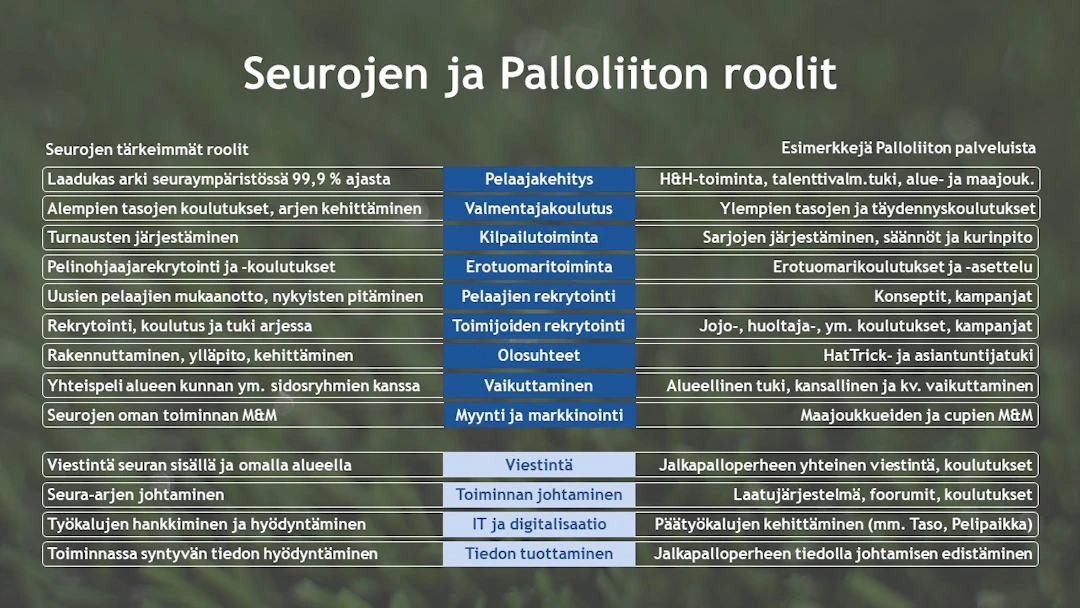 Seurojen ja Palloliiton roolit

| Seurojen tärkeimmät roolit | | Esimerkkejä Palloliiton palveluista |
|---|---|---|
| Laadukas arki seuraympäristössä 99,9 % ajasta | Pelaajakehitys | H&H-toiminta, talenttivalm.tuki, alue- ja maajouk. |
| Alempien tasojen koulutukset, arjen kehittäminen | Valmentajakoulutus | Ylempien tasojen ja täydennyskoulutukset |
| Turnausten järjestäminen | Kilpailutoiminta | Sarjojen järjestäminen, säännöt ja kurinpito |
| Pelinohjaajarekrytointi ja -koulutukset | Erotuomaritoiminta | Erotuomarikoulutukset ja -asettelu |
| Uusien pelaajien mukaanotto, nykyisten pitäminen | Pelaajien rekrytointi | Konseptit, kampanjat |
| Rekrytointi, koulutus ja tuki arjessa | Toimijoiden rekrytointi | Jojo-, huoltaja-, ym. koulutukset, kampanjat |
| Rakennuttaminen, ylläpito, kehittäminen | Olosuhteet | HatTrick- ja asiantuntijatuki |
| Yhteispeli alueen kunnan ym. sidosryhmien kanssa | Vaikuttaminen | Alueellinen tuki, kansallinen ja kv. vaikuttaminen |
| Seurojen oman toiminnan M&M | Myynti ja markkinointi | Maajoukkueiden ja cupien M&M |
| Viestintä seuran sisällä ja omalla alueella | Viestintä | Jalkapalloperheen yhteinen viestintä, koulutukset |
| Seura-arjen johtaminen | Toiminnan johtaminen | Laatujärjestelmä, foorumit, koulutukset |
| Työkalujen hankkiminen ja hyödyntäminen | IT ja digitalisaatio | Päätyökalujen kehittäminen (mm. Taso, Pelipaikka) |
| Toiminnassa syntyvän tiedon hyödyntäminen | Tiedon tuottaminen | Jalkapalloperheen tiedolla johtamisen edistäminen |